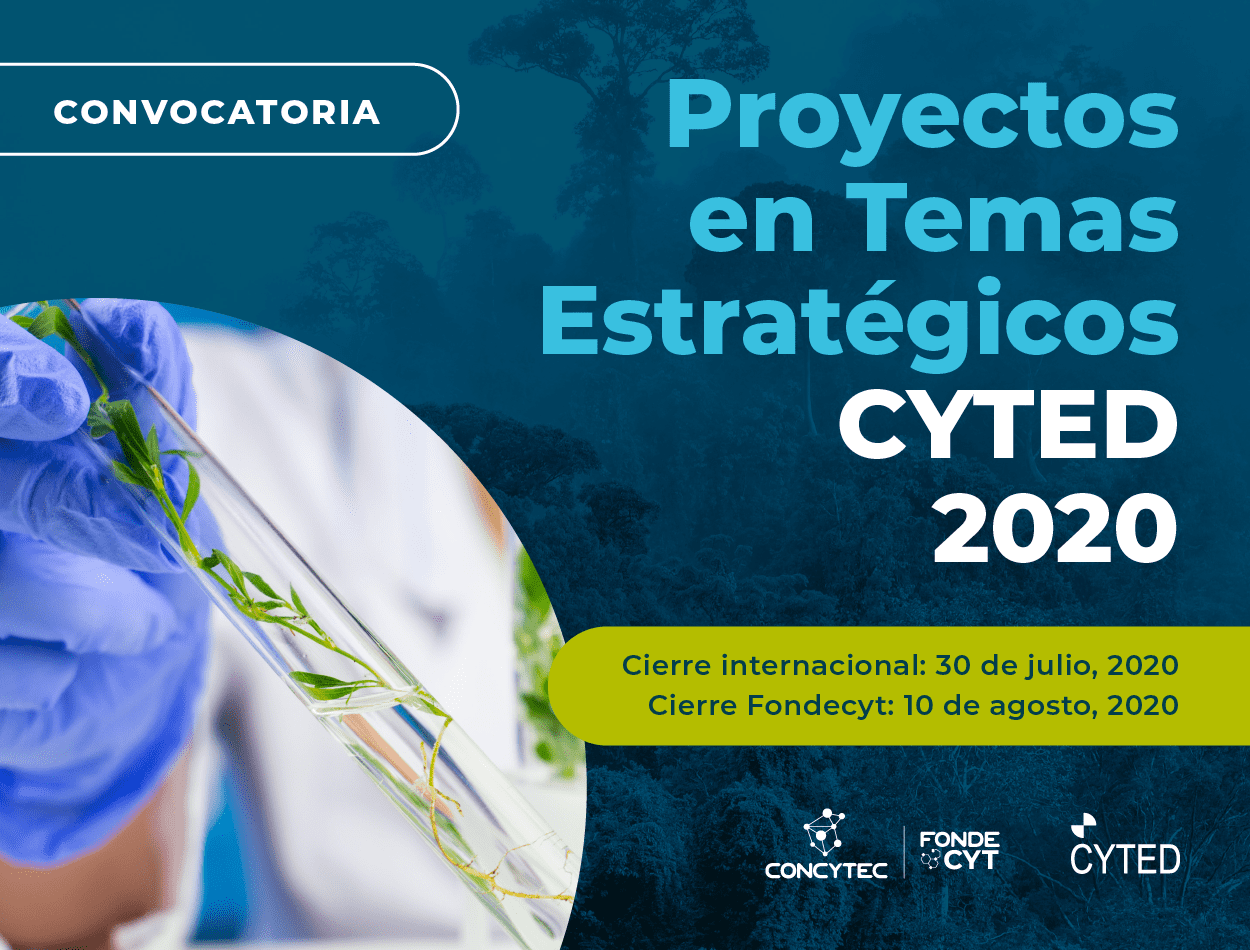 CONVOCATORIA

Proyectos en Temas Estratégicos CYTED 2020

Cierre internacional: 30 de julio, 2020
Cierre Fondecyt: 10 de agosto, 2020

CONCYTEC

FONDE CYT

CYTED